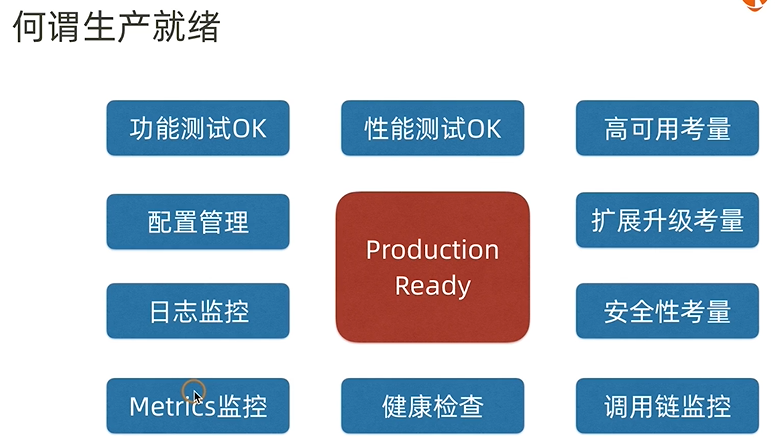 何谓生产就绪

功能测试OK

性能测试OK

高可用考量

配置管理

Production Ready

扩展升级考量

日志监控

安全性考量

Metrics监控

健康检查

调用链监控